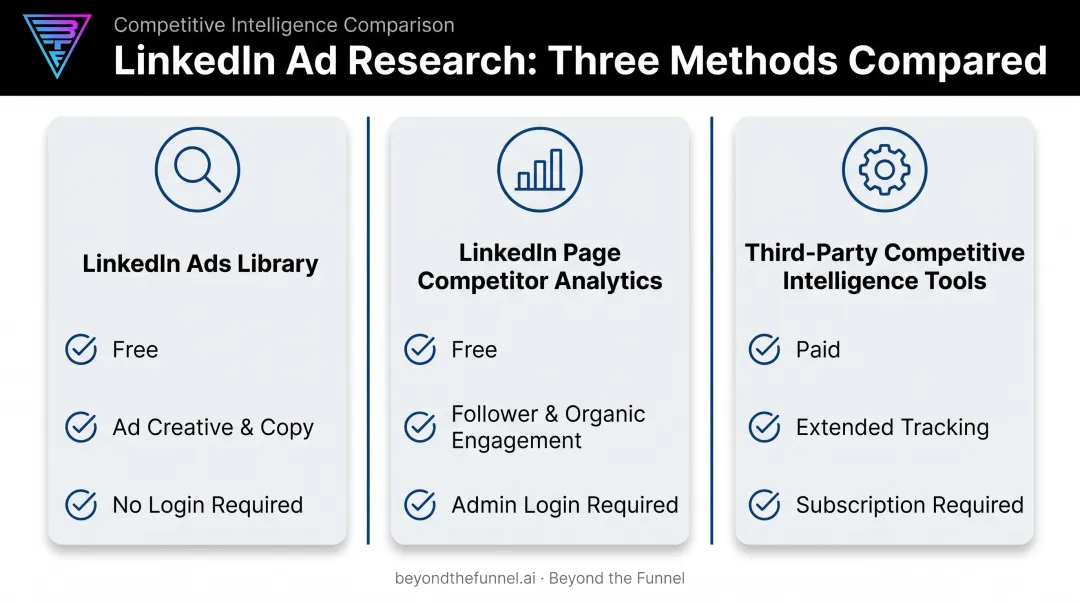 Competitive Intelligence Comparison
LinkedIn Ad Research: Three Methods Compared

LinkedIn Ads Library

Free

Ad Creative & Copy

No Login Required

LinkedIn Page Competitor Analytics

Free

Follower & Organic Engagement

Admin Login Required

Third-Party Competitive Intelligence Tools

Paid

Extended Tracking

Subscription Required

beyondthefunnel.ai · Beyond the Funnel